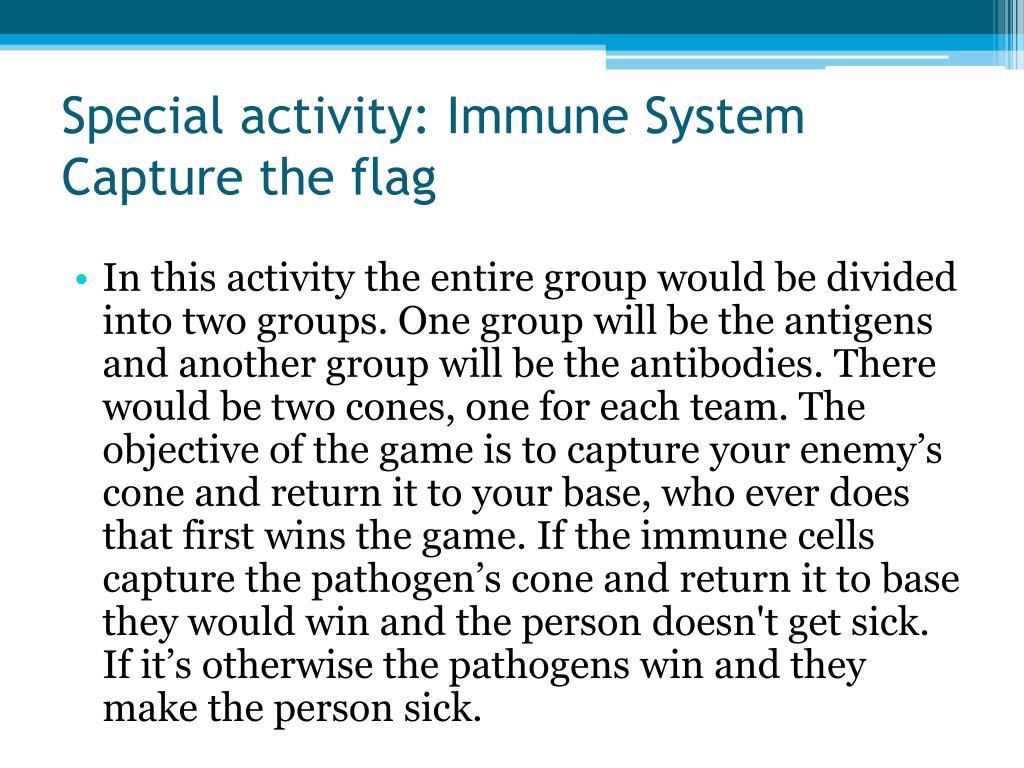 Special activity: Immune System Capture the flag

• In this activity the entire group would be divided into two groups. One group will be the antigens and another group will be the antibodies. There would be two cones, one for each team. The objective of the game is to capture your enemy’s cone and return it to your base, who ever does that first wins the game. If the immune cells capture the pathogen’s cone and return it to base they would win and the person doesn't get sick. If it’s otherwise the pathogens win and they make the person sick.